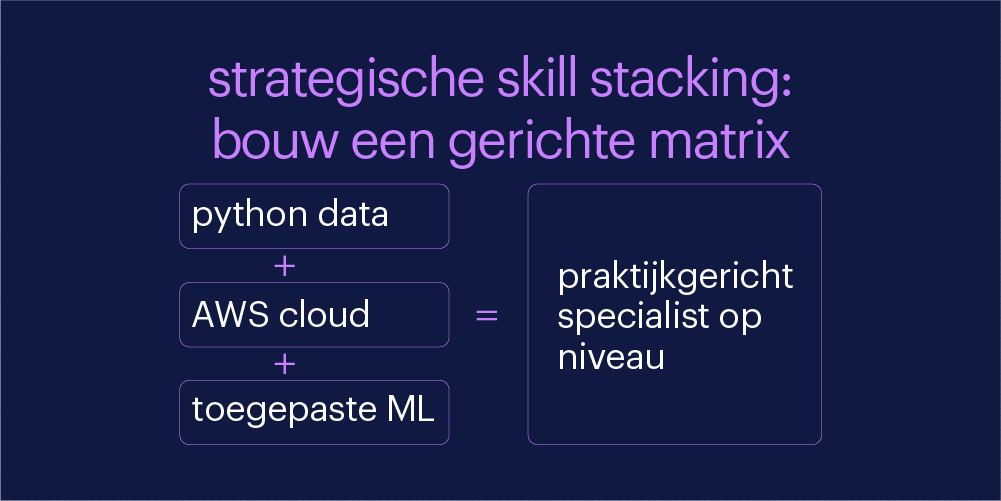 strategische skill stacking: bouw een gerichte matrix

python data
+
AWS cloud
+
toegepaste ML

=

praktijkgericht specialist op niveau